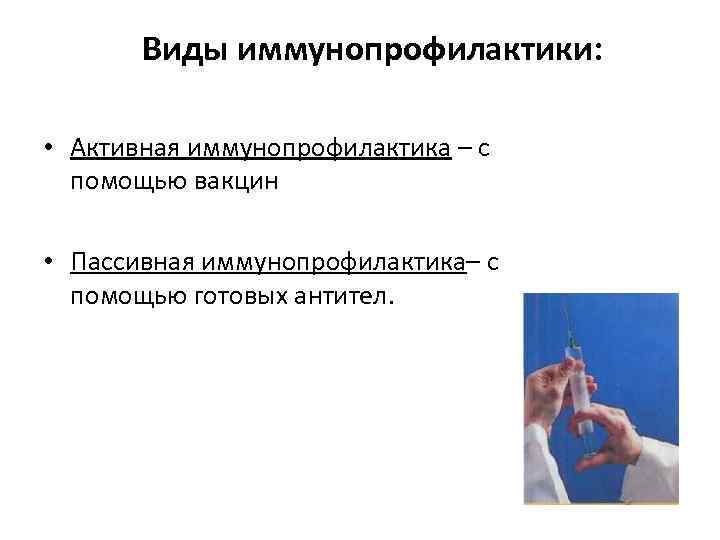 Виды иммунопрофилактики:

• Активная иммунопрофилактика – с помощью вакцин

• Пассивная иммунопрофилактика– с помощью готовых антител.